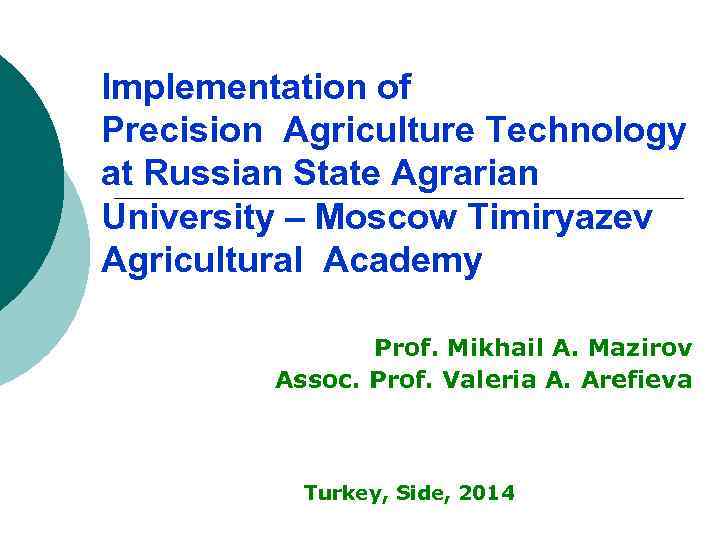 Implementation of Precision Agriculture Technology at Russian State Agrarian University – Moscow Timiryazev Agricultural Academy

Prof. Mikhail A. Mazirov
Assoc. Prof. Valeria A. Arefieva

Turkey, Side, 2014